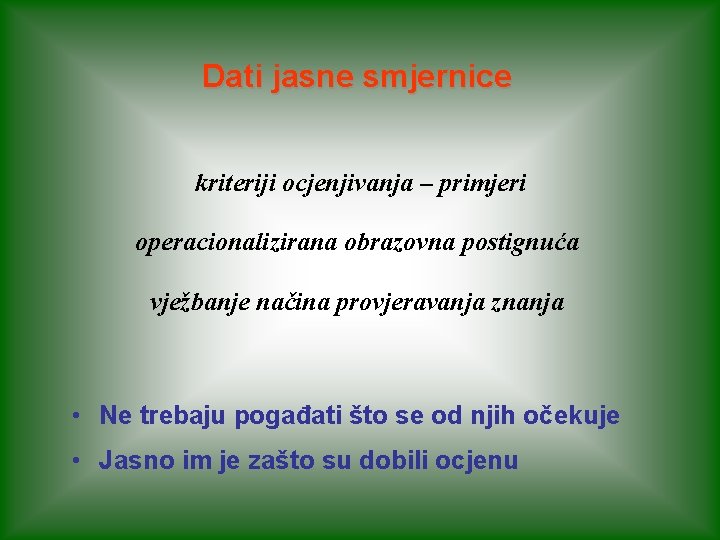 Dati jasne smjernice

kriteriji ocjenjivanja – primjeri

operacionalizirana obrazovna postignuća

vježbanje načina provjeravanja znanja

• Ne trebaju pogađati što se od njih očekuje
• Jasno im je zašto su dobili ocjenu